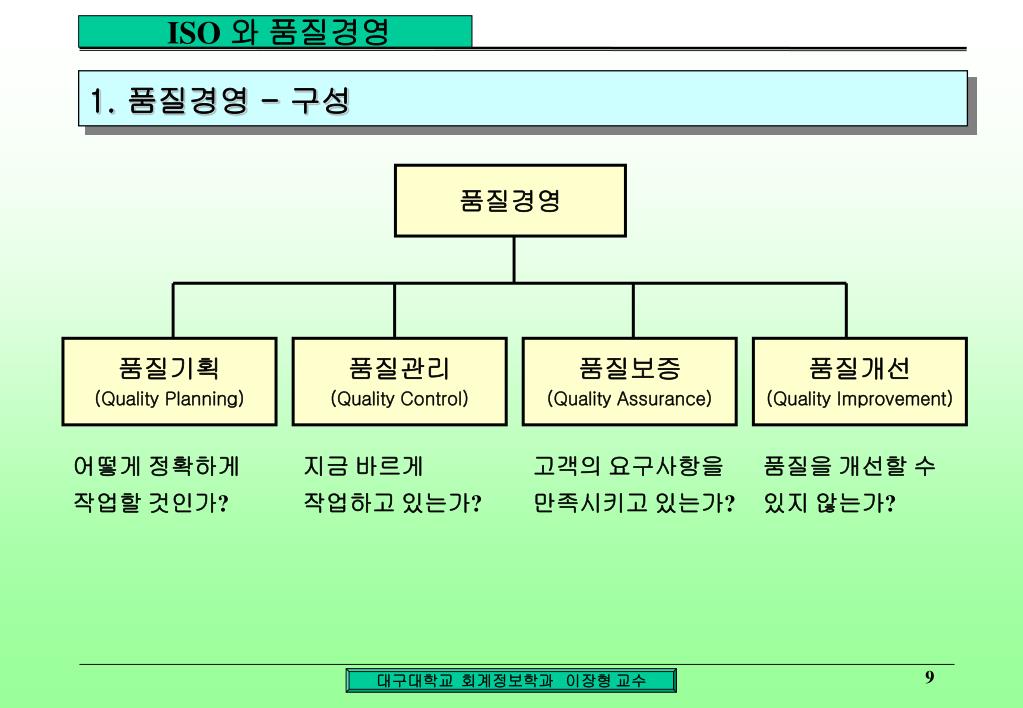 ISO 와 품질경영

1. 품질경영 – 구성

품질경영

품질기획
(Quality Planning)

품질관리
(Quality Control)

품질보증
(Quality Assurance)

품질개선
(Quality Improvement)

어떻게 정확하게 작업할 것인가?

지금 바르게 작업하고 있는가?

고객의 요구사항을 만족시키고 있는가?

품질을 개선할 수 있지 않는가?

대구대학교 회계정보학과 이장형 교수

9